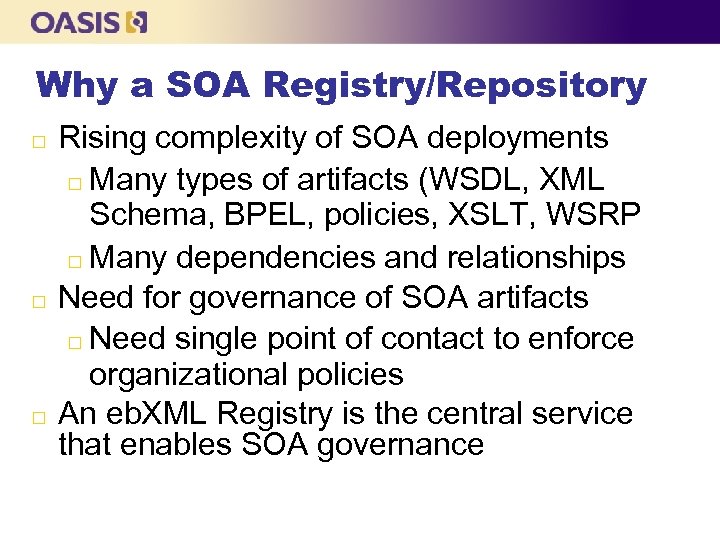 OASIS

Why a SOA Registry/Repository

□ Rising complexity of SOA deployments
□ Many types of artifacts (WSDL, XML Schema, BPEL, policies, XSLT, WSRP
□ Many dependencies and relationships
□ Need for governance of SOA artifacts
□ Need single point of contact to enforce organizational policies
□ An ebXML Registry is the central service that enables SOA governance